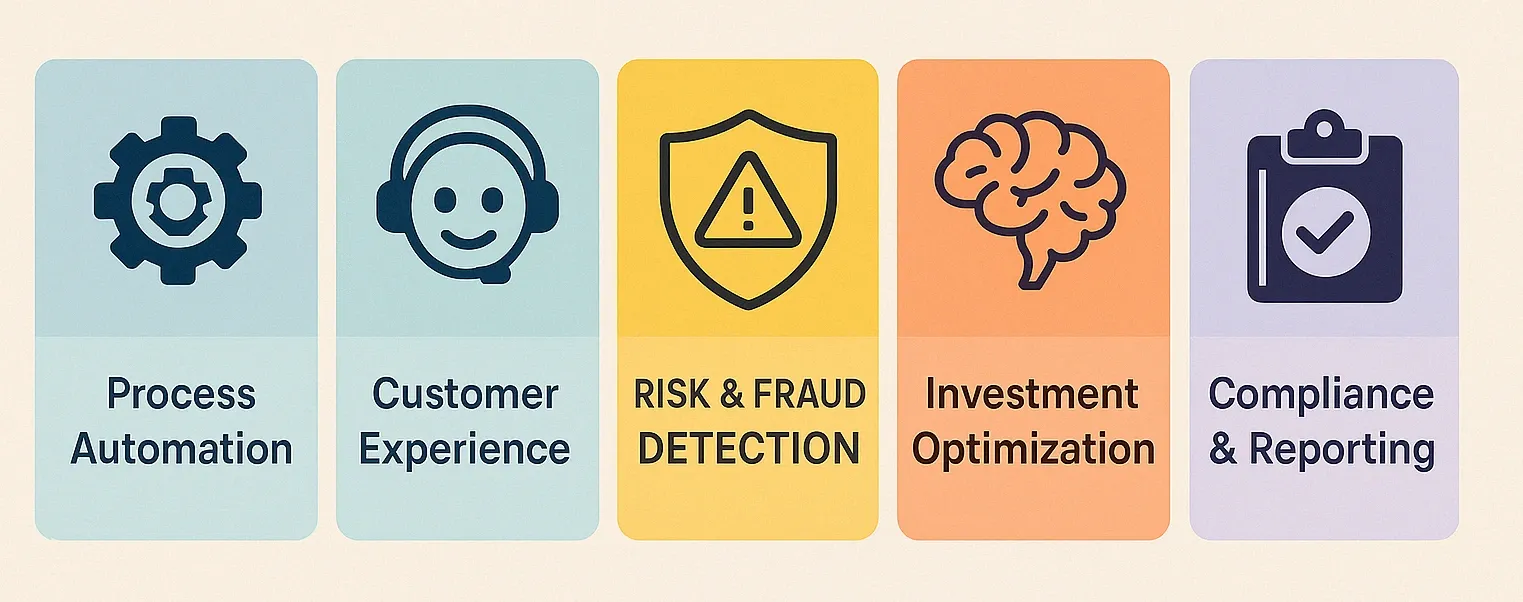 Process Automation

Customer Experience

RISK & FRAUD DETECTION

Investment Optimization

Compliance & Reporting